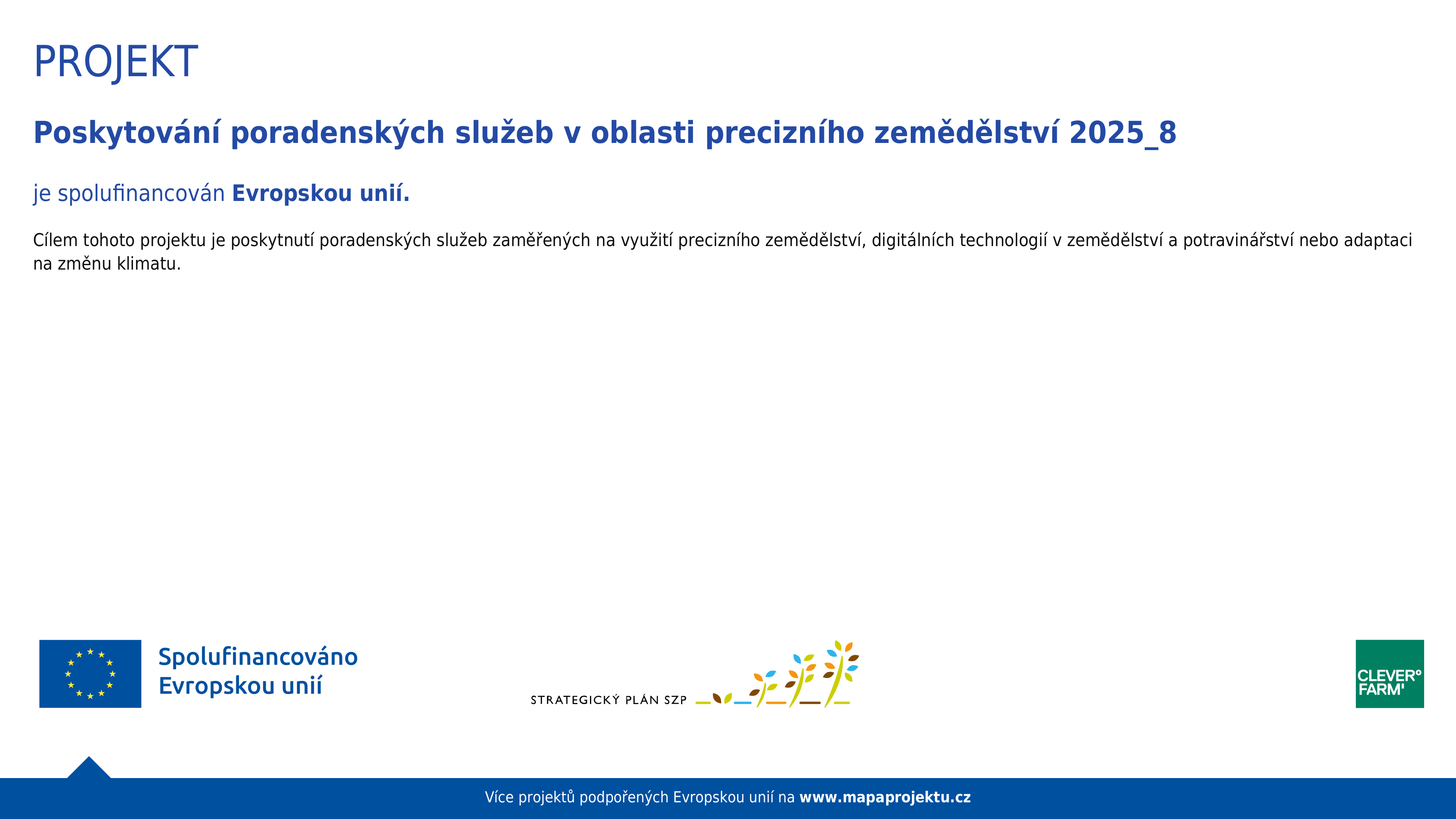 PROJEKT

Poskytování poradenských služeb v oblasti precizního zemědělství 2025_8

je spolufinancován Evropskou unií.

Cílem tohoto projektu je poskytnutí poradenských služeb zaměřených na využití precizního zemědělství, digitálních technologií v zemědělství a potravinářství nebo adaptaci na změnu klimatu.

Spolufinancováno Evropskou unií

STRATEGICKÝ PLÁN SZP

CLEVER° FARM'

Více projektů podpořených Evropskou unií na www.mapaprojektu.cz